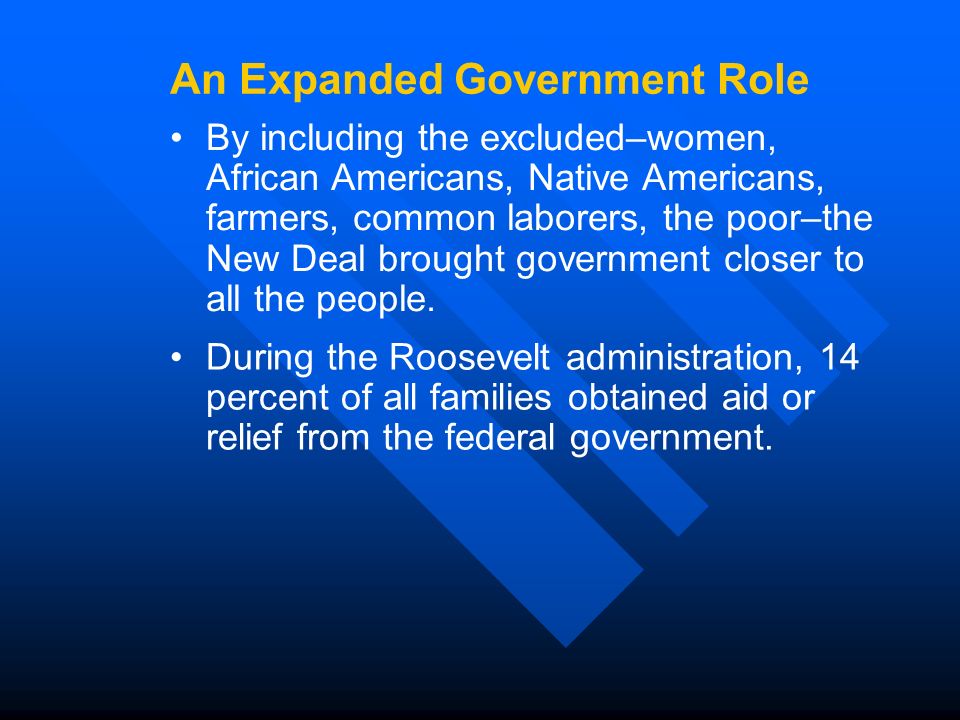 An Expanded Government Role

• By including the excluded–women, African Americans, Native Americans, farmers, common laborers, the poor–the New Deal brought government closer to all the people.

• During the Roosevelt administration, 14 percent of all families obtained aid or relief from the federal government.